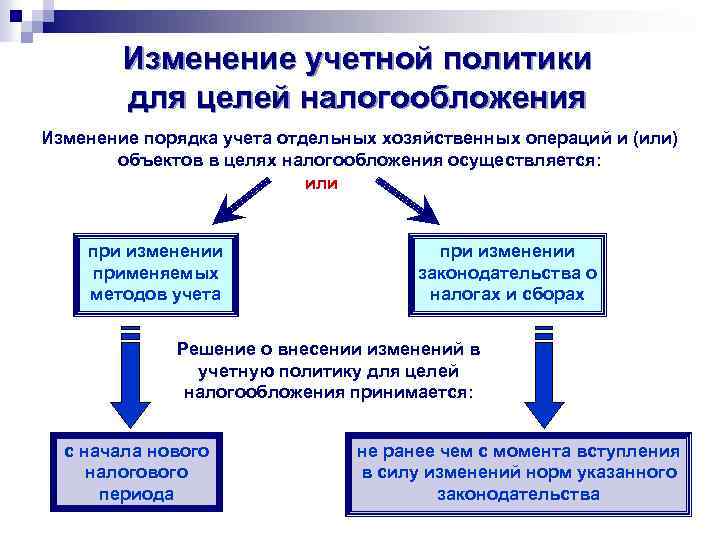 Изменение учетной политики для целей налогообложения

Изменение порядка учета отдельных хозяйственных операций и (или) объектов в целях налогообложения осуществляется:

или

при изменении применяемых методов учета

при изменении законодательства о налогах и сборах

Решение о внесении изменений в учетную политику для целей налогообложения принимается:

с начала нового налогового периода

не ранее чем с момента вступления в силу изменений норм указанного законодательства